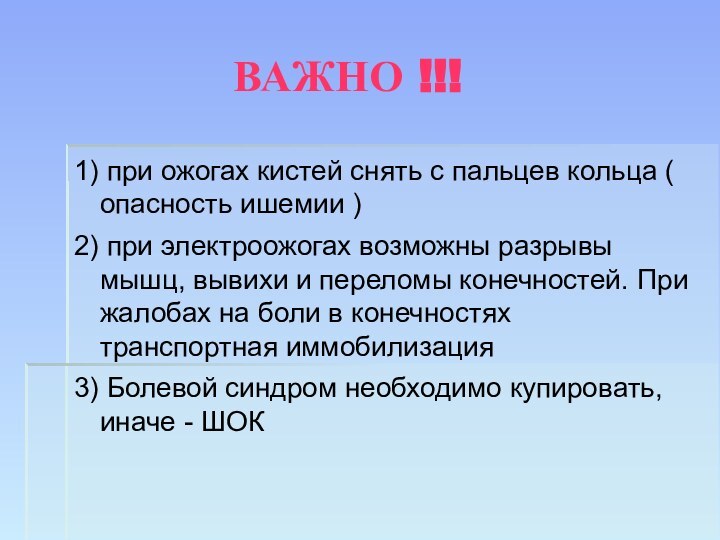 ВАЖНО !!!

1) при ожогах кистей снять с пальцев кольца ( опасность ишемии )

2) при электроожогах возможны разрывы мышц, вывихи и переломы конечностей. При жалобах на боли в конечностях транспортная иммобилизация

3) Болевой синдром необходимо купировать, иначе - ШОК